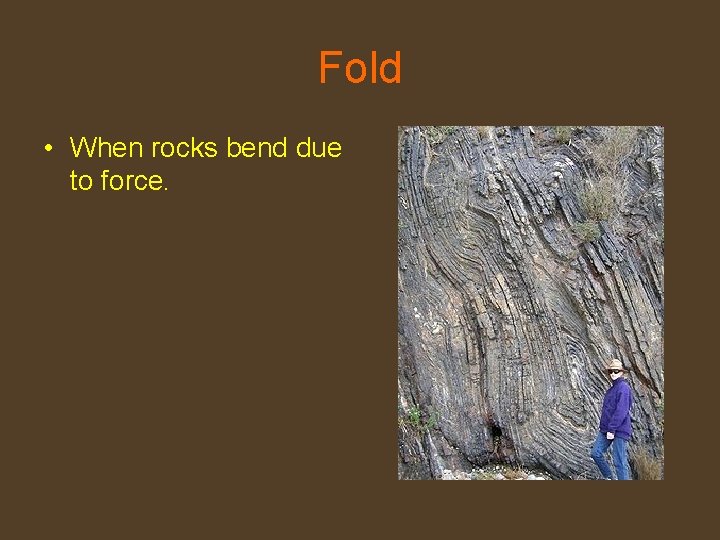 Fold

• When rocks bend due to force.